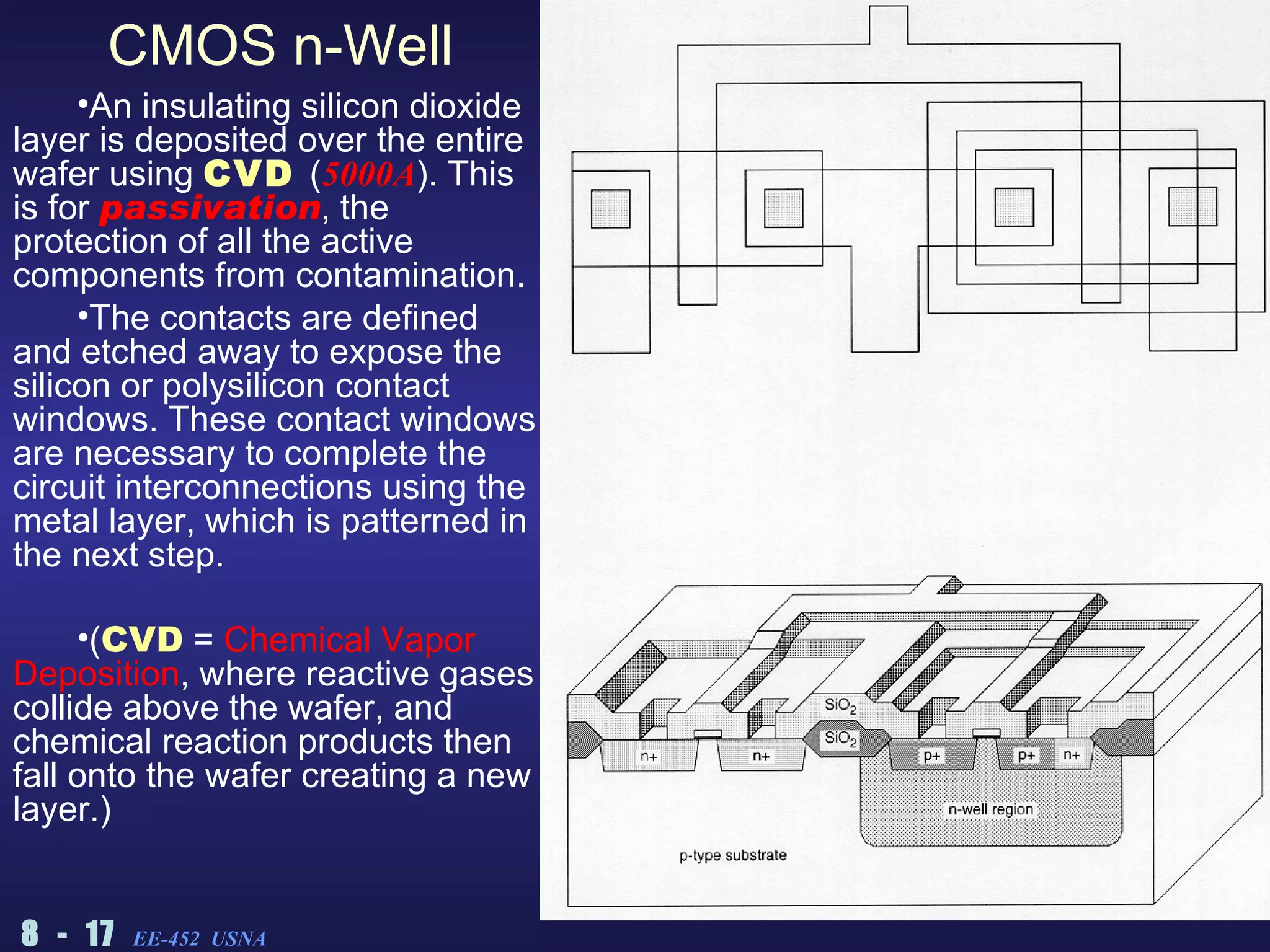 CMOS n-Well

•An insulating silicon dioxide layer is deposited over the entire wafer using CVD (5000A). This is for passivation, the protection of all the active components from contamination.

•The contacts are defined and etched away to expose the silicon or polysilicon contact windows. These contact windows are necessary to complete the circuit interconnections using the metal layer, which is patterned in the next step.

•(CVD = Chemical Vapor Deposition, where reactive gases collide above the wafer, and chemical reaction products then fall onto the wafer creating a new layer.)

$SiO_2$

$SiO_2$

n+

n+

p+

p+

n+

n-well region

p-type substrate

8 - 17 EE-452 USNA